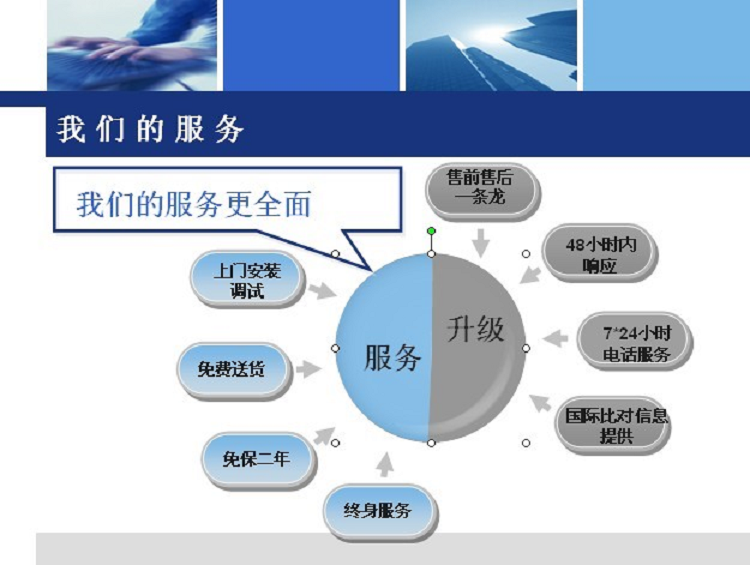 我们的服务

我们的服务更全面

售前售后一条龙

48小时内响应

7*24小时电话服务

国际比对信息提供

上门安装调试

免费送货

免保二年

终身服务

服务

升级